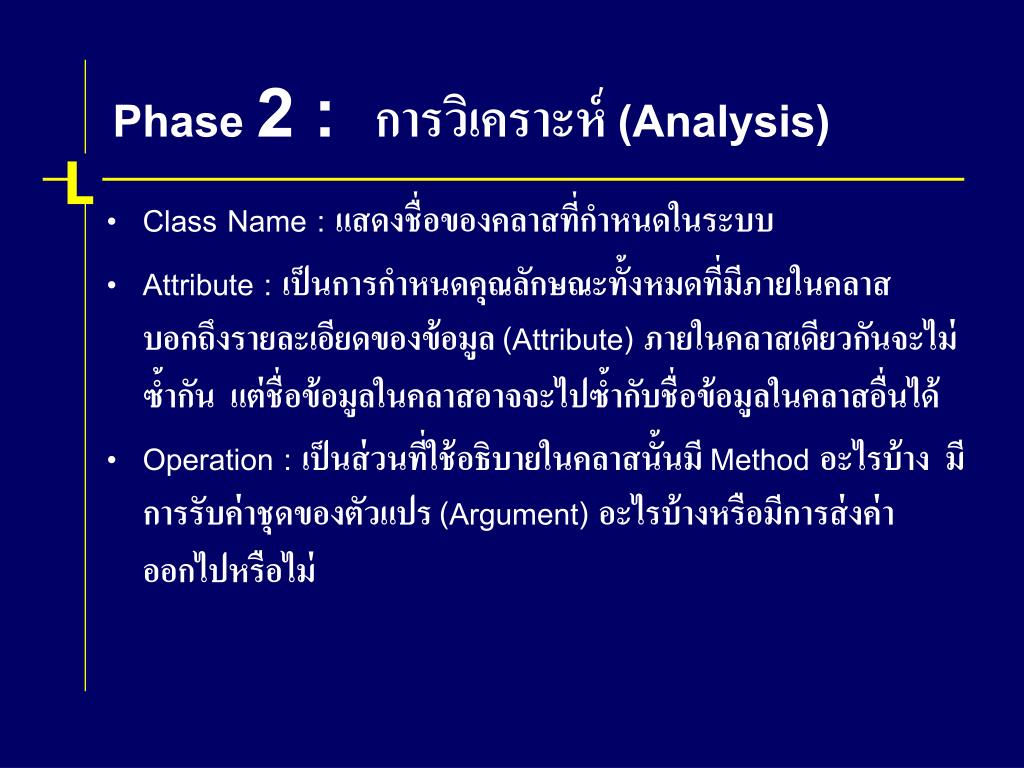 Phase 2 : การวิเคราะห์ (Analysis)

• Class Name : แสดงชื่อของคลาสที่กำหนดในระบบ

• Attribute : เป็นการกำหนดคุณลักษณะทั้งหมดที่มีภายในคลาส บอกถึงรายละเอียดของข้อมูล (Attribute) ภายในคลาสเดียวกันจะไม่ซ้ำกัน แต่ชื่อข้อมูลในคลาสอาจจะไปซ้ำกับชื่อข้อมูลในคลาสอื่นได้

• Operation : เป็นส่วนที่ใช้อธิบายในคลาสนั้นมี Method อะไรบ้าง มีการรับค่าชุดของตัวแปร (Argument) อะไรบ้างหรือมีการส่งค่าออกไปหรือไม่